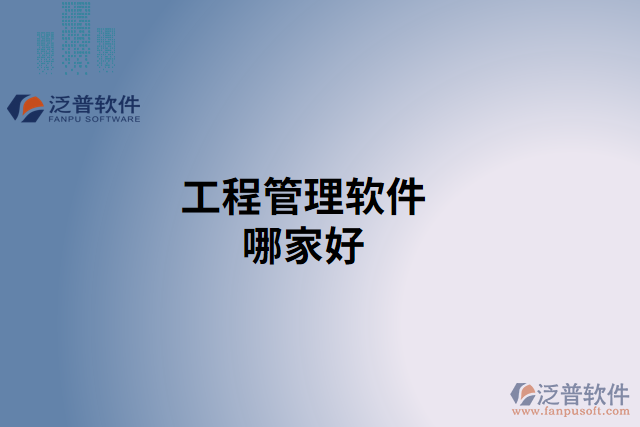 泛普软件
FANPU SOFTWARE

工程管理软件
哪家好

泛普软件
www.fanpusoft.com